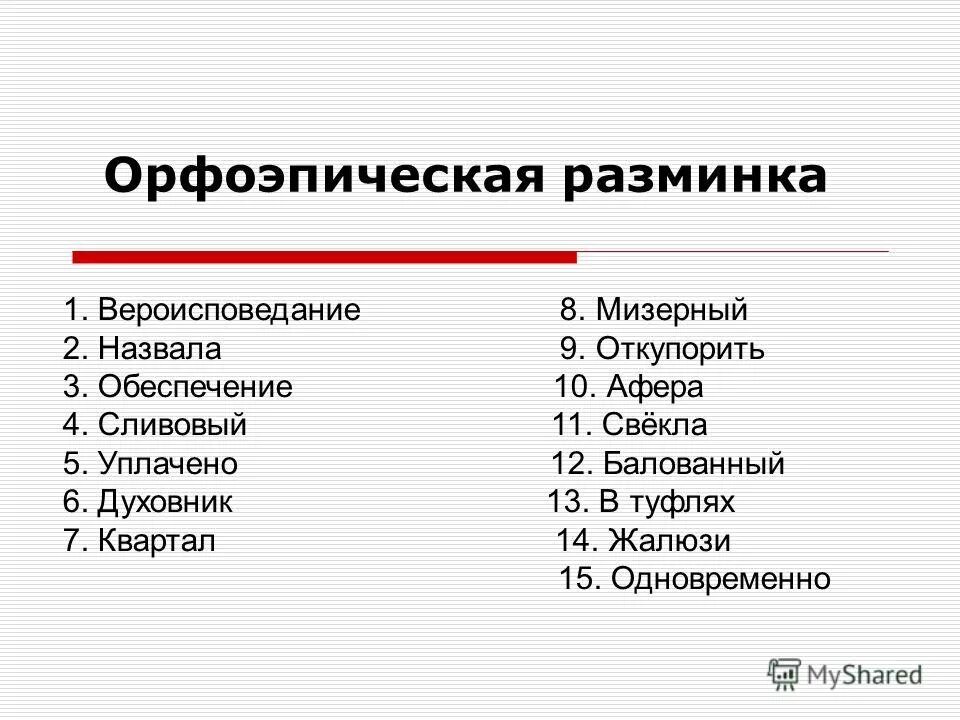 Орфоэпическая разминка

1. Вероисповедание
2. Назвала
3. Обеспечение
4. Сливовый
5. Уплачено
6. Духовник
7. Квартал

8. Мизерный
9. Откупорить
10. Афера
11. Свёкла
12. Балованный
13. В туфлях
14. Жалюзи
15. Одновременно

MyShared